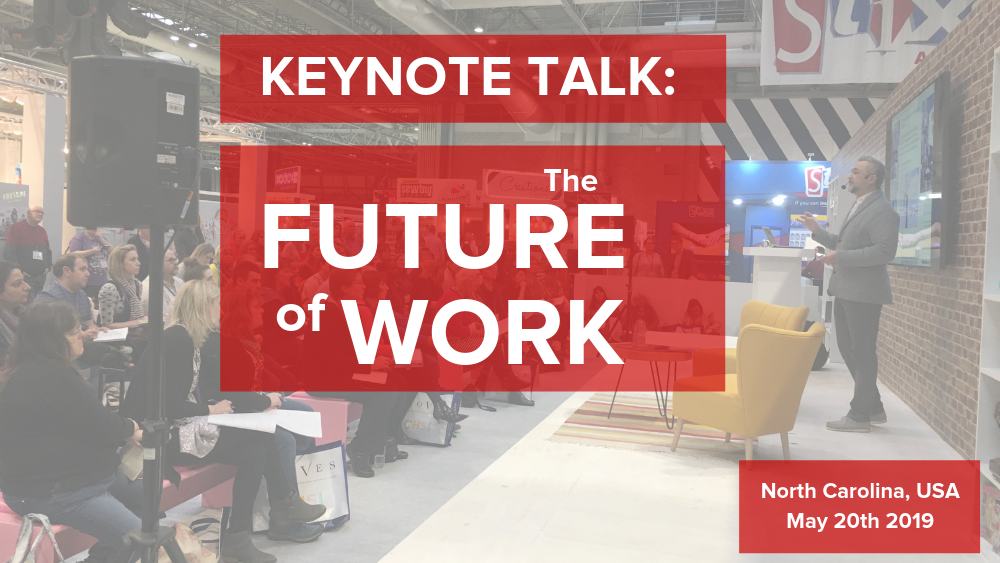 KEYNOTE TALK:

The FUTURE of WORK

North Carolina, USA
May 20th 2019